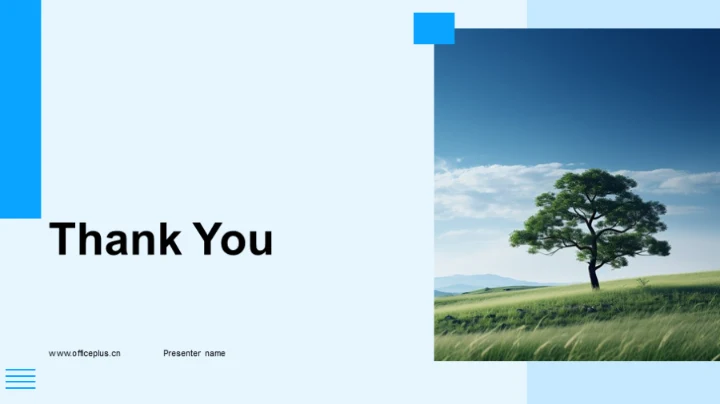 Thank You

www.officeplus.cn

Presenter name